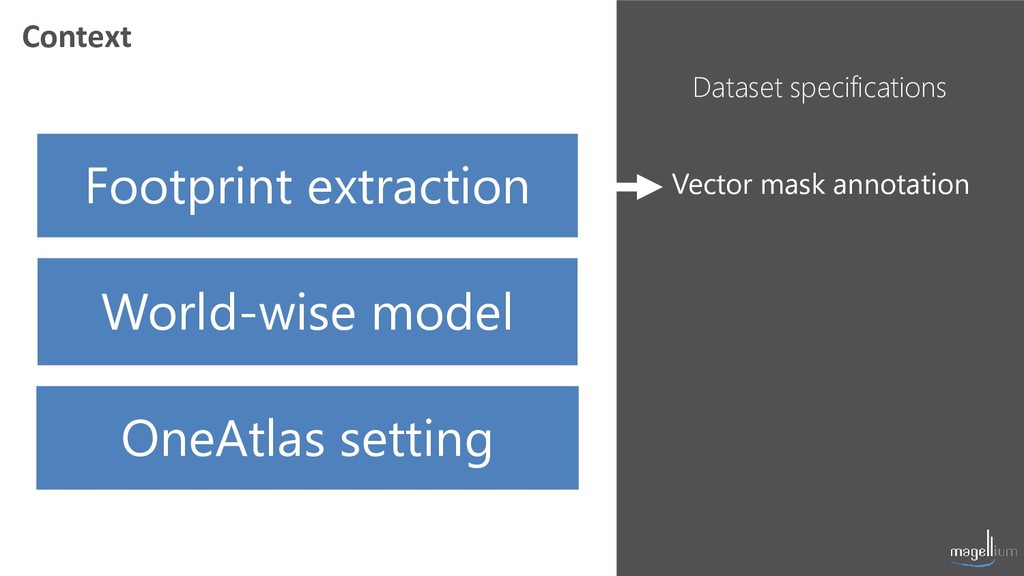 Context

Footprint extraction

World-wise model

OneAtlas setting

Dataset specifications

Vector mask annotation

magellium